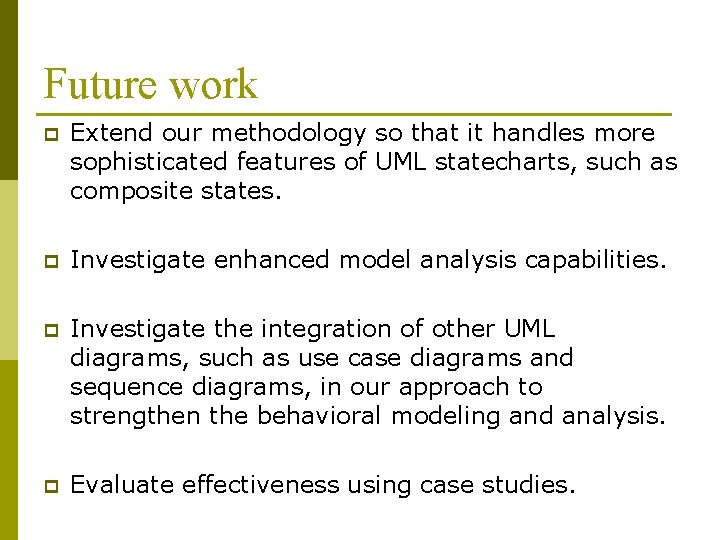 Future work

Extend our methodology so that it handles more sophisticated features of UML statecharts, such as composite states.

Investigate enhanced model analysis capabilities.

Investigate the integration of other UML diagrams, such as use case diagrams and sequence diagrams, in our approach to strengthen the behavioral modeling and analysis.

Evaluate effectiveness using case studies.